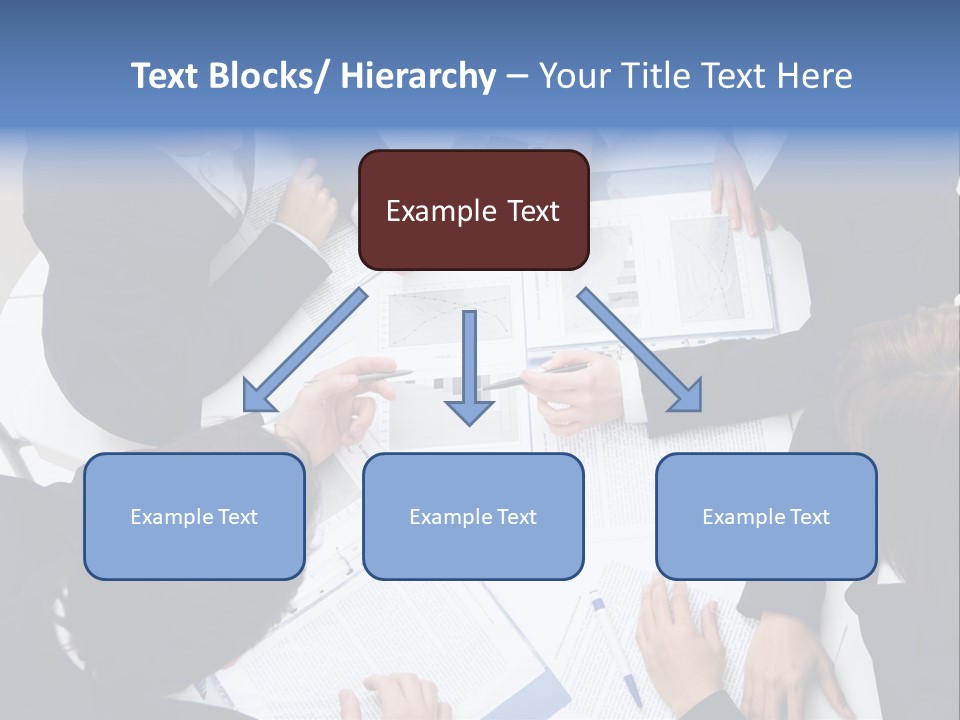 Text Blocks/ Hierarchy – Your Title Text Here

Example Text

Example Text

Example Text

Example Text